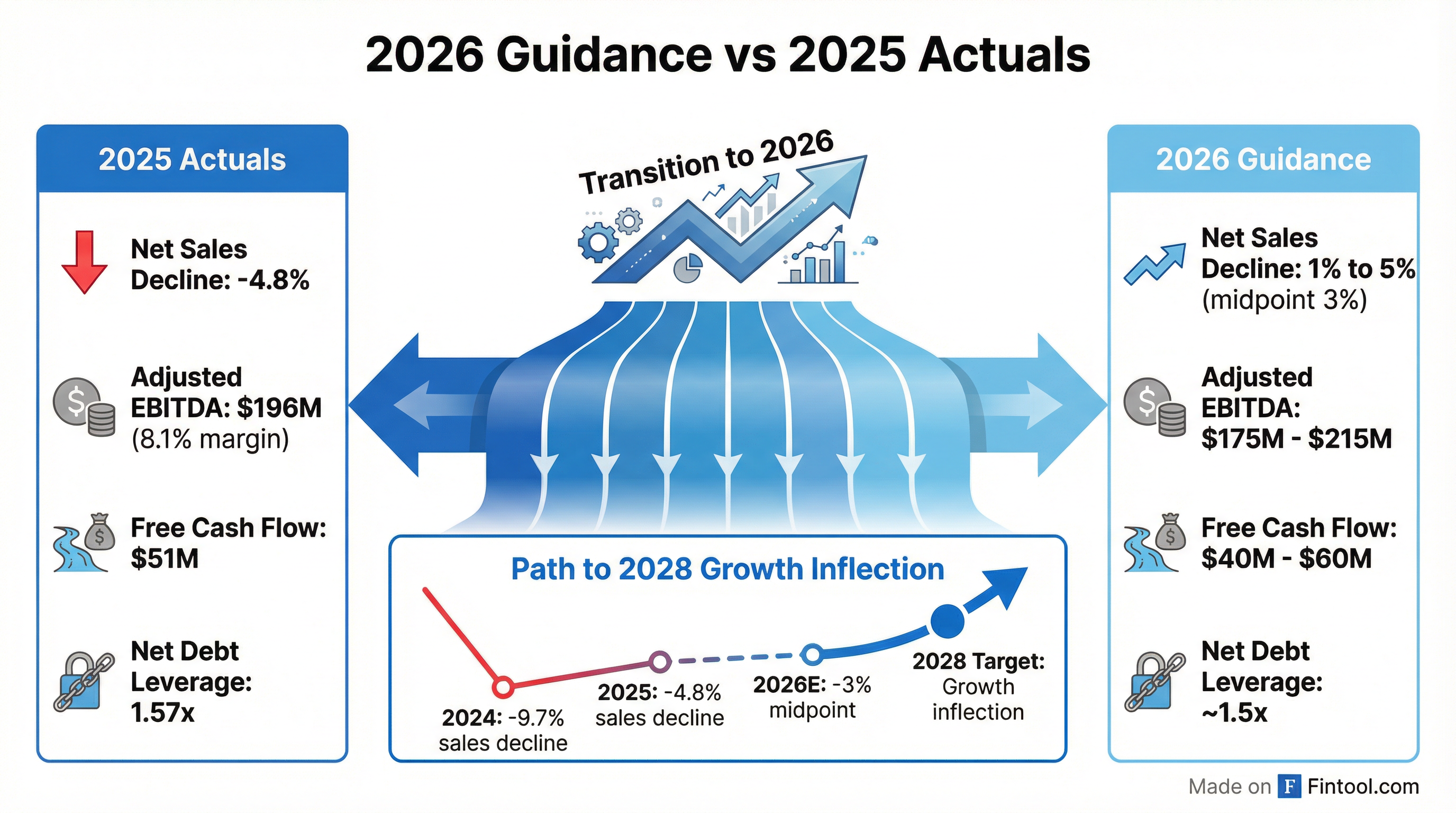 2026 Guidance vs 2025 Actuals

2025 Actuals

Net Sales Decline: -4.8%

Adjusted EBITDA: $196M (8.1% margin)

Free Cash Flow: $51M

Net Debt Leverage: 1.57x

Transition to 2026

Path to 2028 Growth Inflection

2024: -9.7% sales decline

2025: -4.8% sales decline

2026E: -3% midpoint

2028 Target: Growth inflection

2026 Guidance

Net Sales Decline: 1% to 5% (midpoint 3%)

Adjusted EBITDA: $175M - $215M

Free Cash Flow: $40M - $60M

Net Debt Leverage: ~1.5x

Made on F Fintool.com